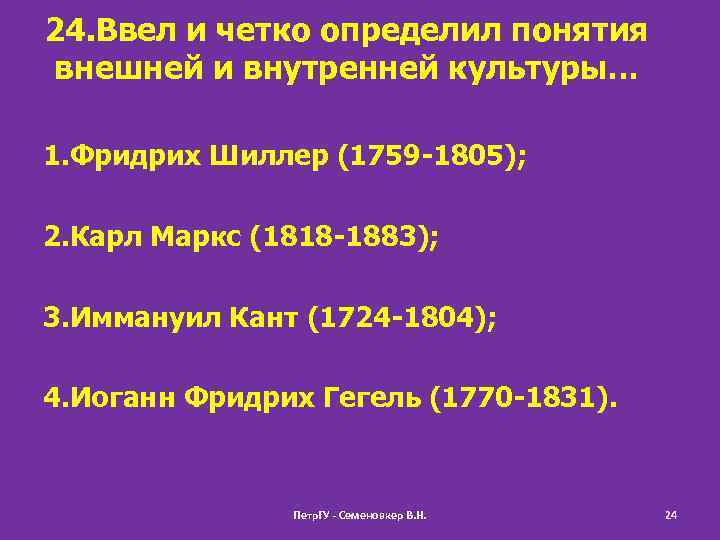 24.Ввел и четко определил понятия внешней и внутренней культуры…

1.Фридрих Шиллер (1759-1805);

2.Карл Маркс (1818-1883);

3.Иммануил Кант (1724-1804);

4.Иоганн Фридрих Гегель (1770-1831).

ПетрГУ - Семеновкер В.Н.

24